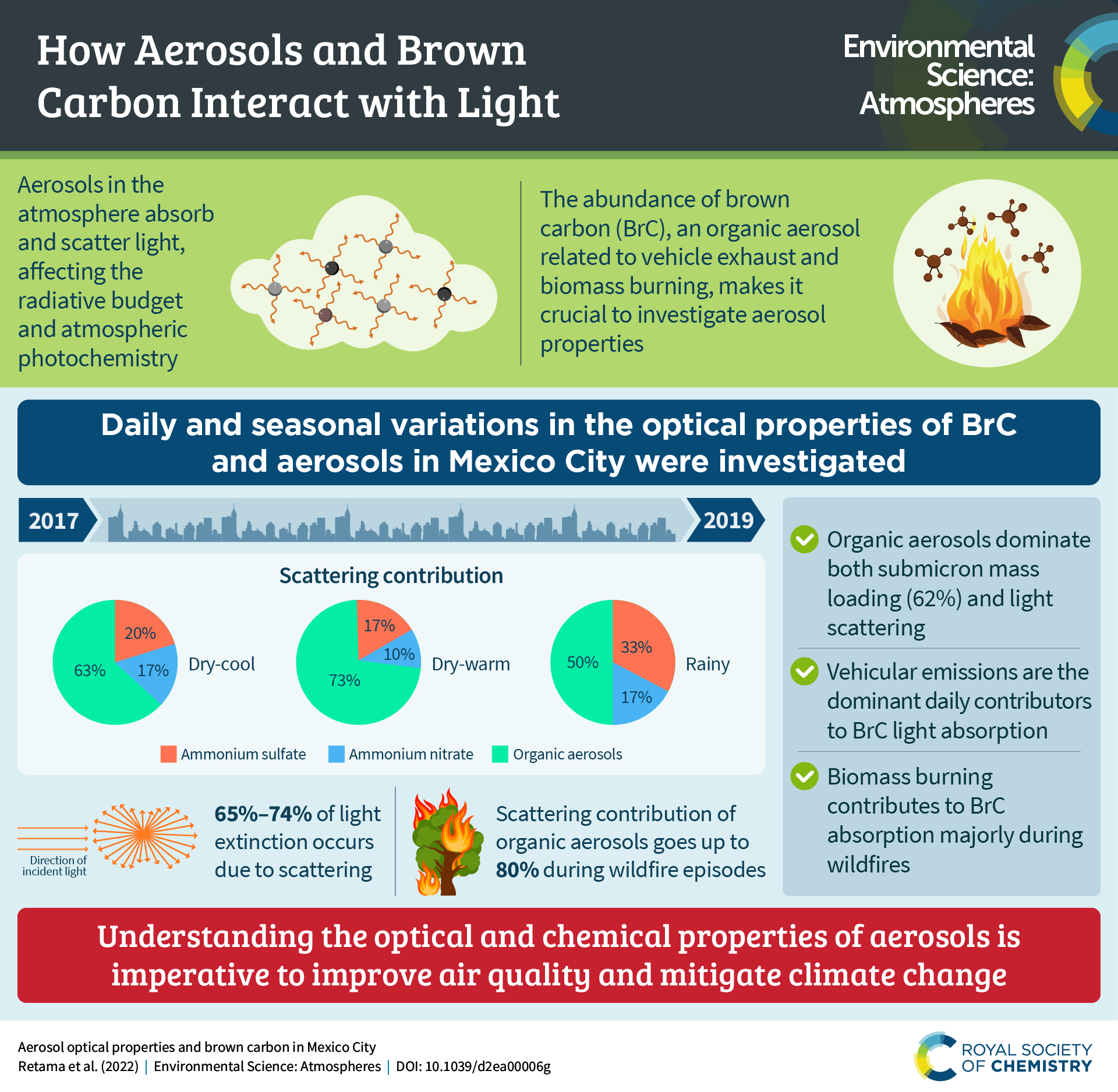 How Aerosols and Brown Carbon Interact with Light

Environmental Science: Atmospheres

Aerosols in the atmosphere absorb and scatter light, affecting the radiative budget and atmospheric photochemistry

The abundance of brown carbon (BrC), an organic aerosol related to vehicle exhaust and biomass burning, makes it crucial to investigate aerosol properties

Daily and seasonal variations in the optical properties of BrC and aerosols in Mexico City were investigated

2017

2019

Scattering contribution

20%
17%
63%
Dry-cool

17%
10%
73%
Dry-warm

33%
17%
50%
Rainy

Ammonium sulfate
Ammonium nitrate
Organic aerosols

Direction of incident light

65%–74% of light extinction occurs due to scattering

Scattering contribution of organic aerosols goes up to 80% during wildfire episodes

Organic aerosols dominate both submicron mass loading (62%) and light scattering

Vehicular emissions are the dominant daily contributors to BrC light absorption

Biomass burning contributes to BrC absorption majorly during wildfires

Understanding the optical and chemical properties of aerosols is imperative to improve air quality and mitigate climate change

Aerosol optical properties and brown carbon in Mexico City
Retama et al. (2022) | Environmental Science: Atmospheres | DOI: 10.1039/d2ea00006g

ROYAL SOCIETY OF CHEMISTRY